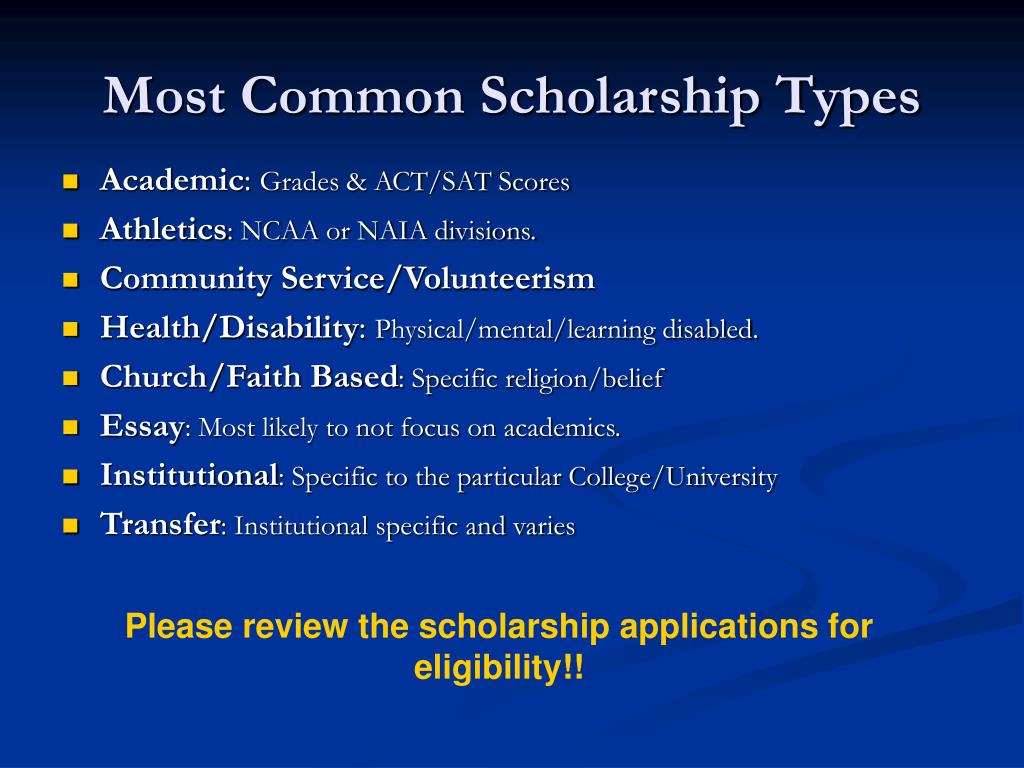 Most Common Scholarship Types

- Academic: Grades & ACT/SAT Scores
- Athletics: NCAA or NAIA divisions.
- Community Service/Volunteerism
- Health/Disability: Physical/mental/learning disabled.
- Church/Faith Based: Specific religion/belief
- Essay: Most likely to not focus on academics.
- Institutional: Specific to the particular College/University
- Transfer: Institutional specific and varies

Please review the scholarship applications for eligibility!!